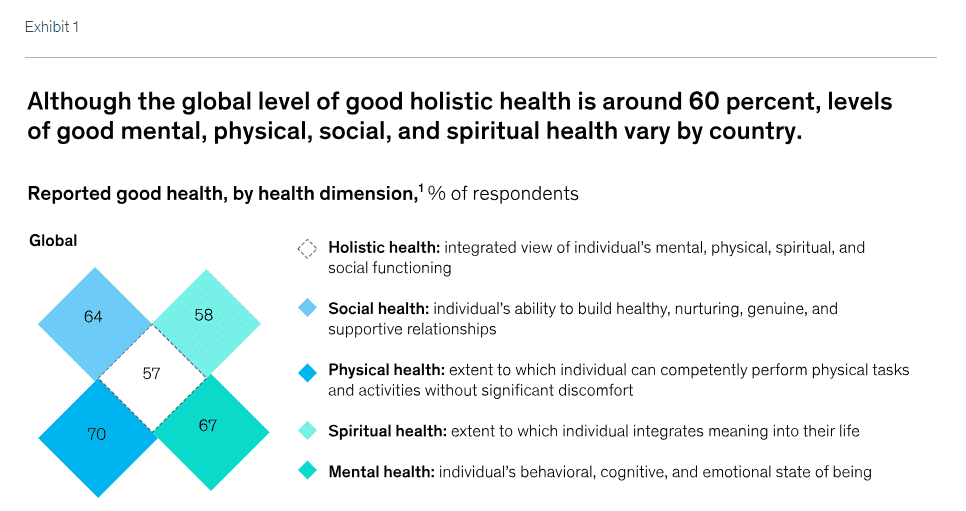 Exhibit 1

Although the global level of good holistic health is around 60 percent, levels of good mental, physical, social, and spiritual health vary by country.

Reported good health, by health dimension,$^1$ % of respondents

Global

64

58

57

70

67

Holistic health: integrated view of individual's mental, physical, spiritual, and social functioning

Social health: individual's ability to build healthy, nurturing, genuine, and supportive relationships

Physical health: extent to which individual can competently perform physical tasks and activities without significant discomfort

Spiritual health: extent to which individual integrates meaning into their life

Mental health: individual's behavioral, cognitive, and emotional state of being